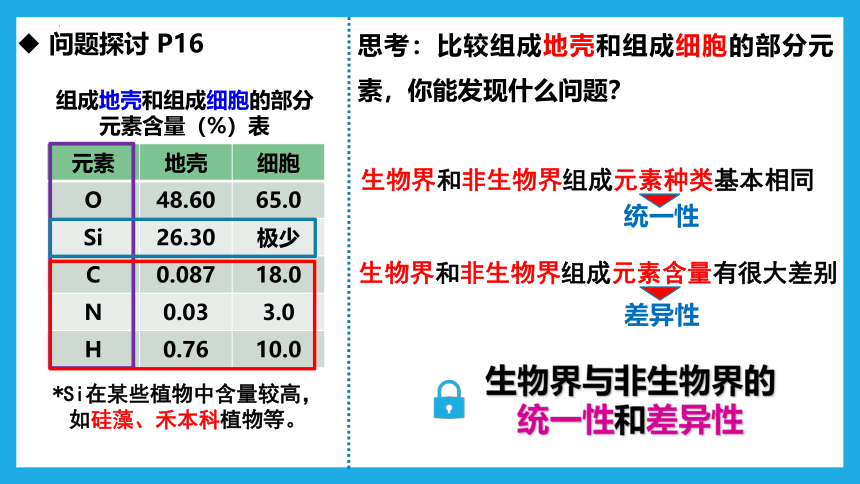 ◆ 问题探讨 P16

组成地壳和组成细胞的部分元素含量（%）表

| 元素 | 地壳 | 细胞 |
|---|---|---|
| O | 48.60 | 65.0 |
| Si | 26.30 | 极少 |
| C | 0.087 | 18.0 |
| N | 0.03 | 3.0 |
| H | 0.76 | 10.0 |

*Si在某些植物中含量较高，如硅藻、禾本科植物等。

思考：比较组成地壳和组成细胞的部分元素，你能发现什么问题？

生物界和非生物界组成元素种类基本相同

统一性

生物界和非生物界组成元素含量有很大差别

差异性

生物界与非生物界的统一性和差异性